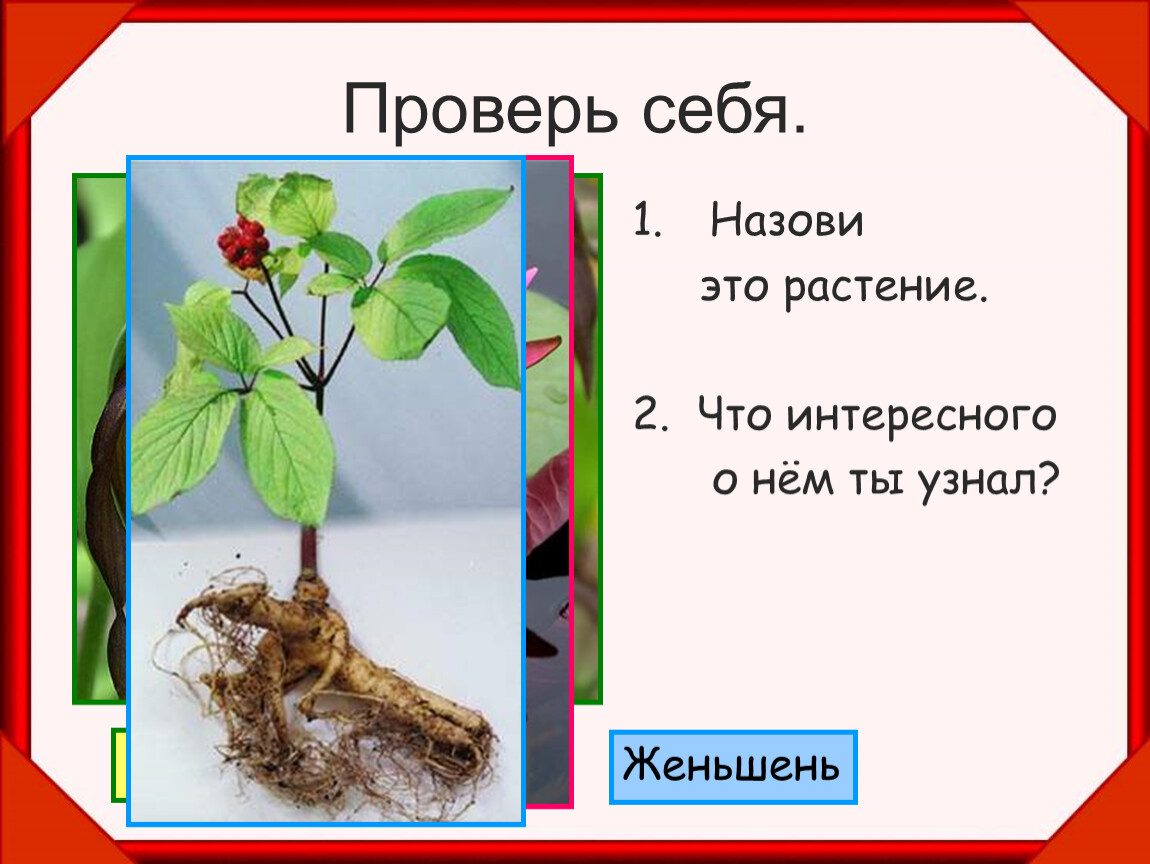 Проверь себя.

1. Назови это растение.

2. Что интересного о нём ты узнал?

Женьшень